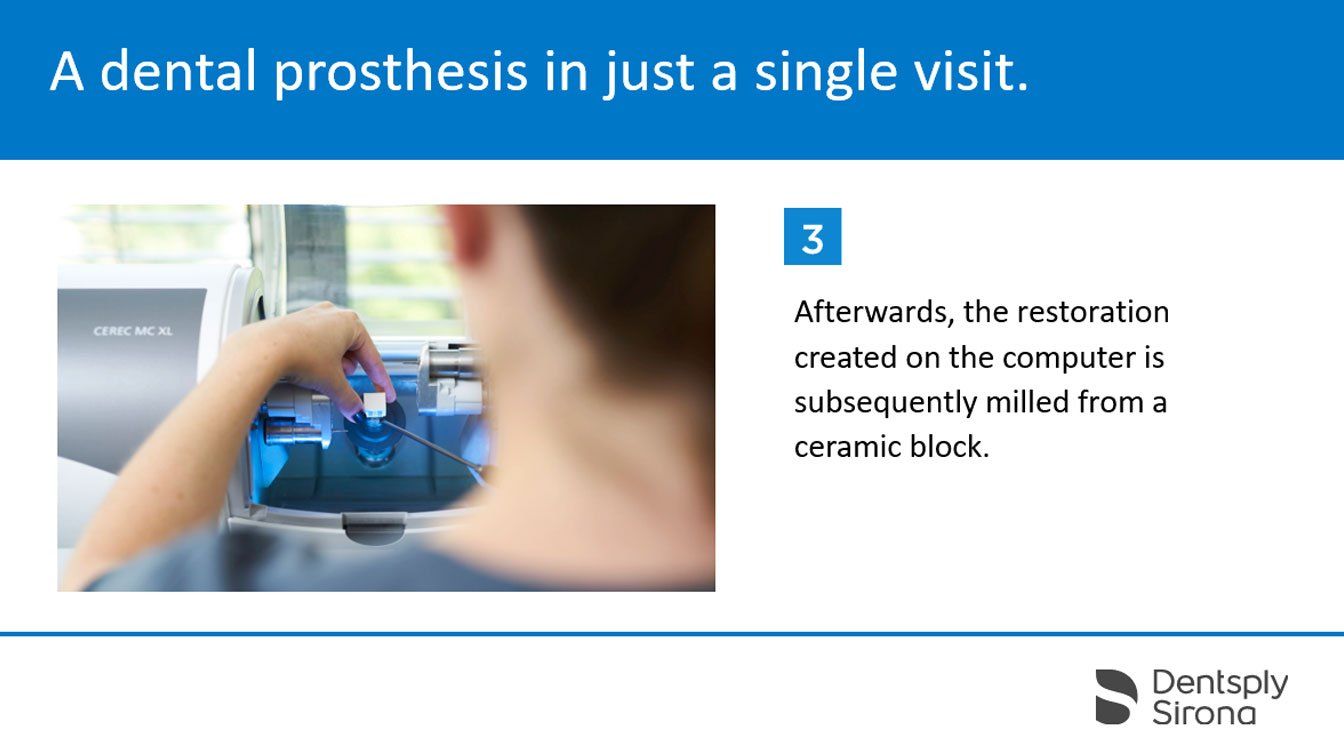 A dental prosthesis in just a single visit.

CEREC MC XL

3

Afterwards, the restoration created on the computer is subsequently milled from a ceramic block.

Dentsply Sirona